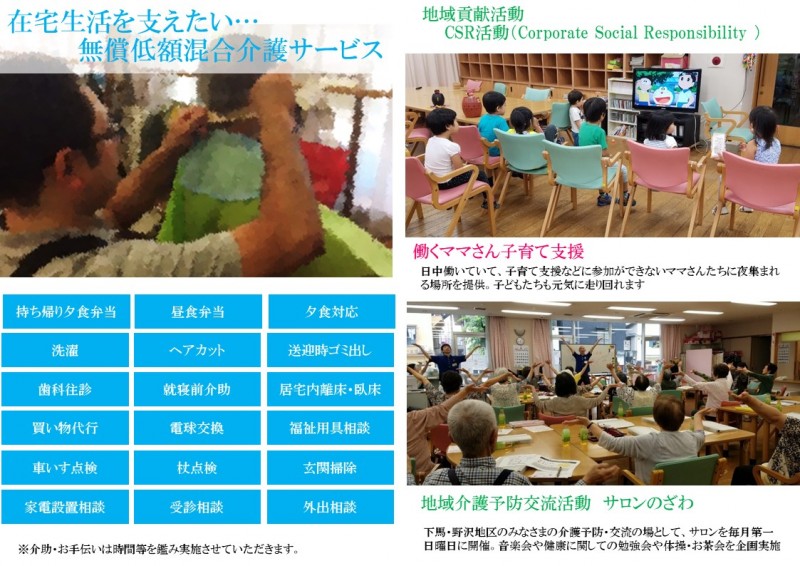 在宅生活を支えたい…
無償低額混合介護サービス

| 持ち帰り夕食弁当 | 昼食弁当 | 夕食対応 |
|---|---|---|
| 洗濯 | ヘアカット | 送迎時ゴミ出し |
| 歯科往診 | 就寝前介助 | 居宅内離床・臥床 |
| 買い物代行 | 電球交換 | 福祉用具相談 |
| 車いす点検 | 杖点検 | 玄関掃除 |
| 家電設置相談 | 受診相談 | 外出相談 |

※介助・お手伝いは時間等を鑑み実施させていただきます。

地域貢献活動
CSR活動(Corporate Social Responsibility )

働くママさん子育て支援
日中働いていて、子育て支援などに参加ができないママさんたちに夜集まれる場所を提供。子どもたちも元気に走り回れます

地域介護予防交流活動 サロンのざわ
下馬・野沢地区のみなさまの介護予防・交流の場として、サロンを毎月第一日曜日に開催。音楽会や健康に関しての勉強会や体操・お茶会を企画実施